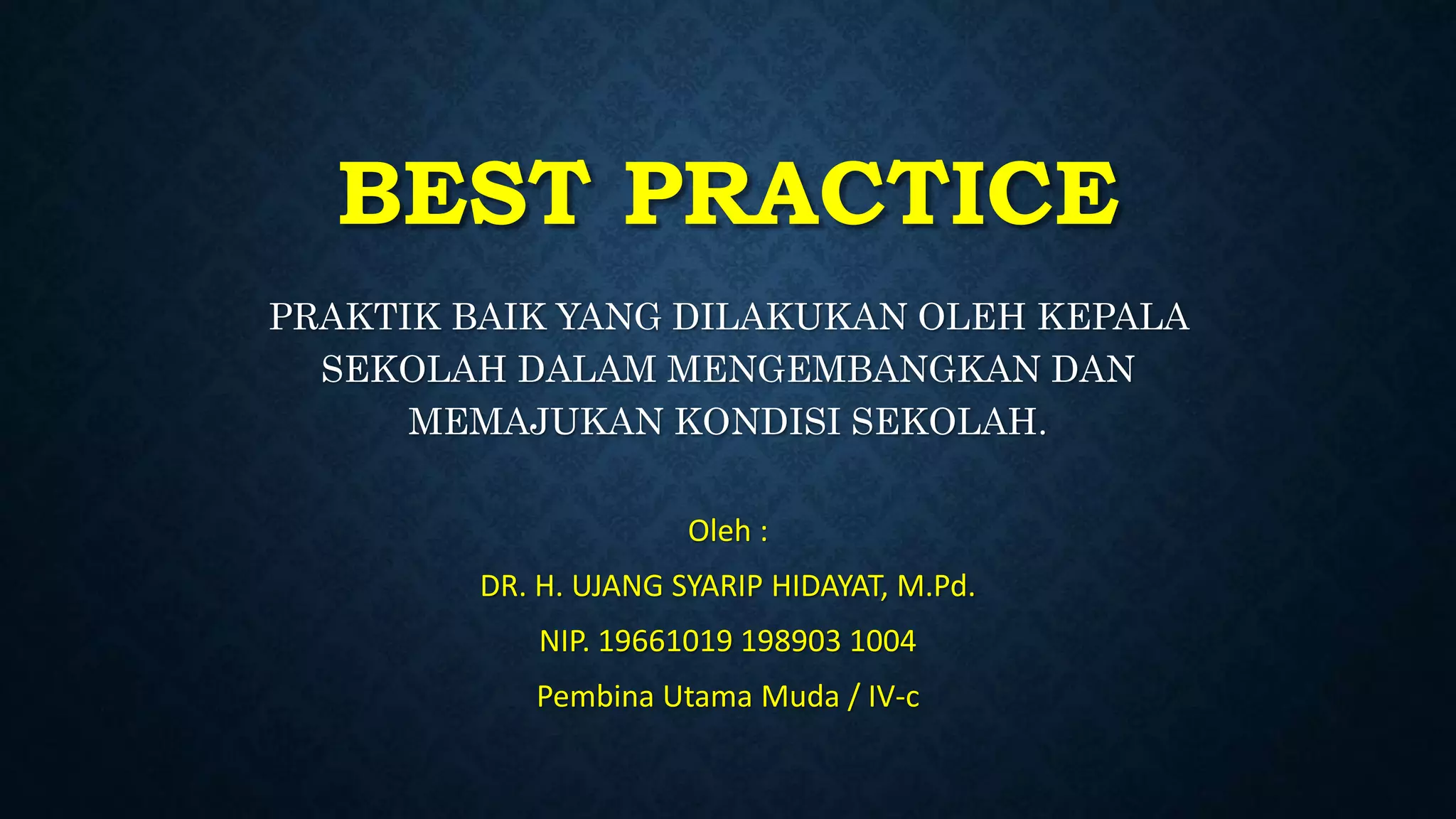 BEST PRACTICE

PRAKTIK BAIK YANG DILAKUKAN OLEH KEPALA SEKOLAH DALAM MENGEMBANGKAN DAN MEMAJUKAN KONDISI SEKOLAH.

Oleh :

DR. H. UJANG SYARIP HIDAYAT, M.Pd.

NIP. 19661019 198903 1004

Pembina Utama Muda / IV-c